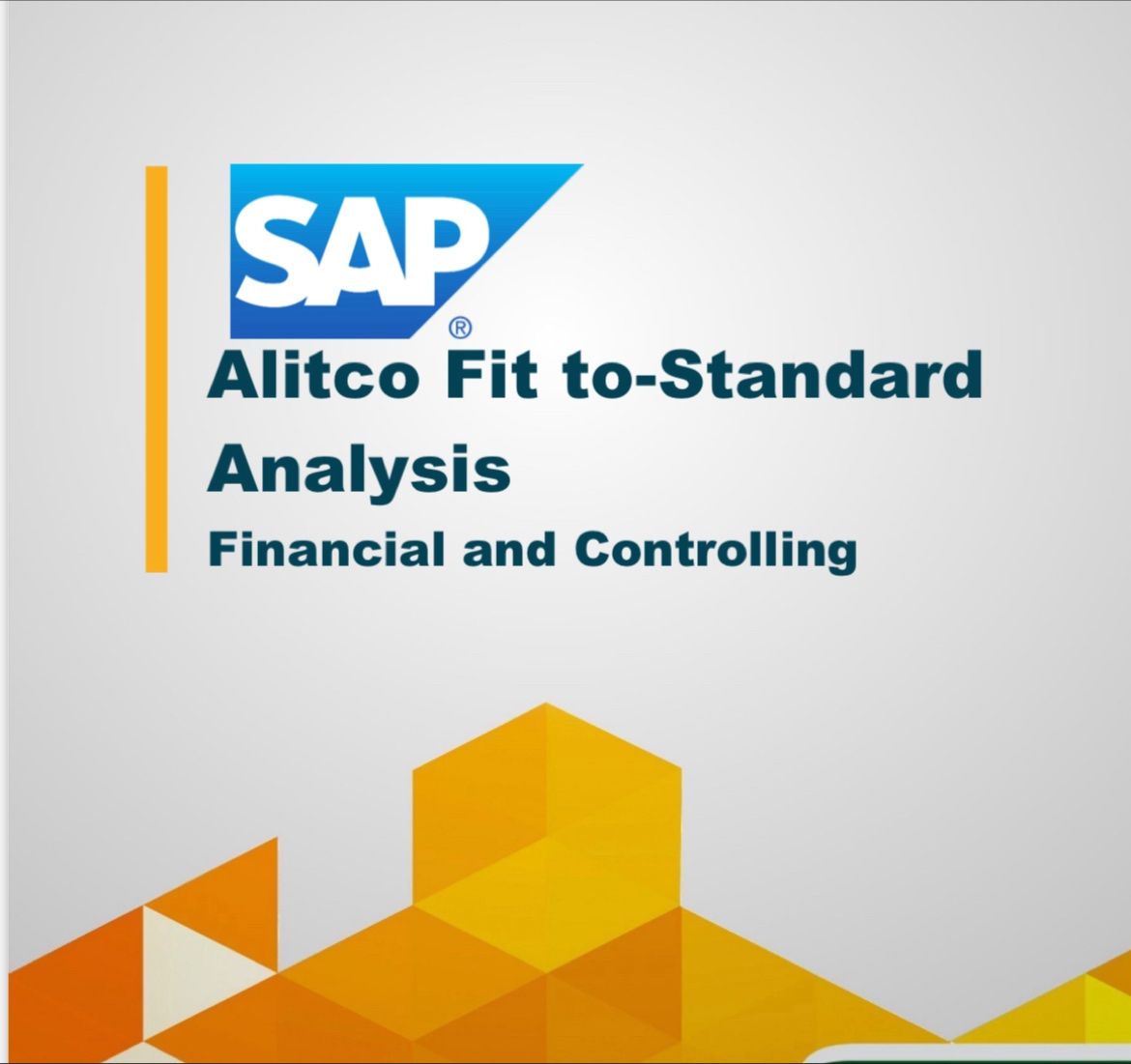 SAP®

Alitco Fit to-Standard Analysis

Financial and Controlling